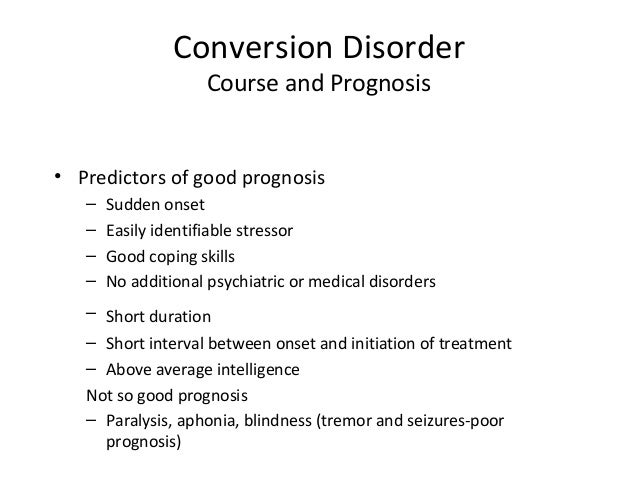 Conversion Disorder
Course and Prognosis

• Predictors of good prognosis
– Sudden onset
– Easily identifiable stressor
– Good coping skills
– No additional psychiatric or medical disorders
– Short duration
– Short interval between onset and initiation of treatment
– Above average intelligence
Not so good prognosis
– Paralysis, aphonia, blindness (tremor and seizures-poor prognosis)